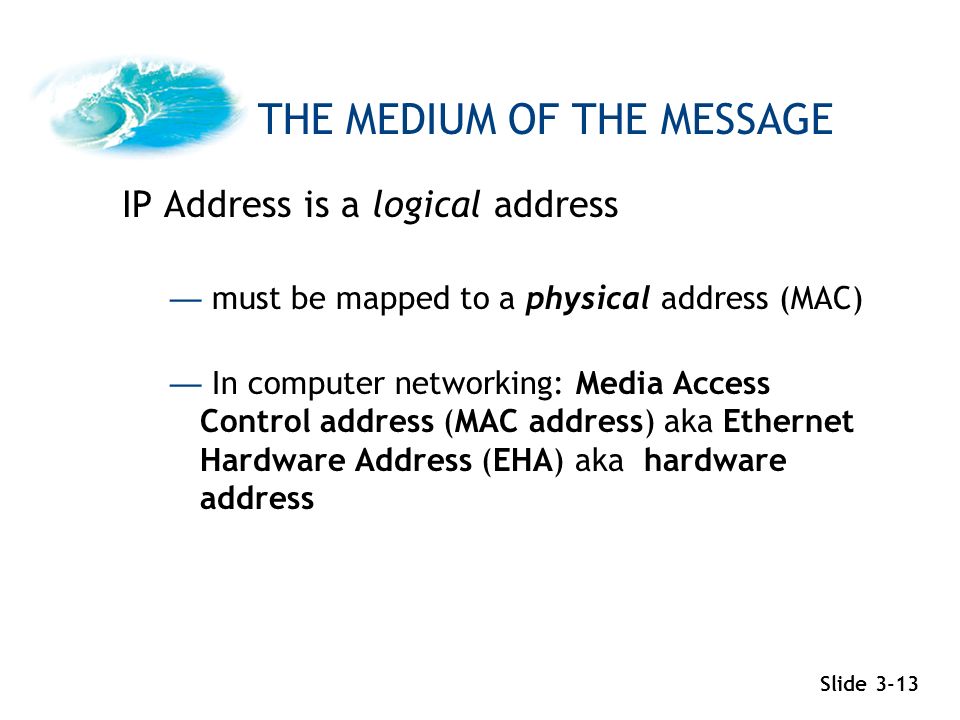 THE MEDIUM OF THE MESSAGE

IP Address is a logical address

— must be mapped to a physical address (MAC)

— In computer networking: Media Access Control address (MAC address) aka Ethernet Hardware Address (EHA) aka hardware address

Slide 3-13